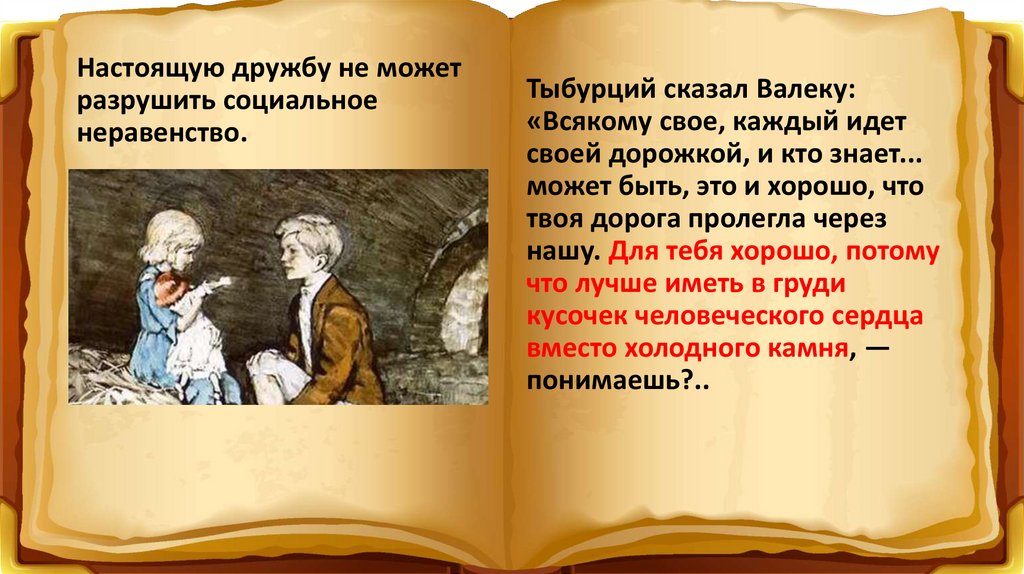 Настоящую дружбу не может разрушить социальное неравенство.

Тыбурций сказал Валеку: «Всякому свое, каждый идет своей дорожкой, и кто знает... может быть, это и хорошо, что твоя дорога пролегла через нашу. Для тебя хорошо, потому что лучше иметь в груди кусочек человеческого сердца вместо холодного камня, — понимаешь?..